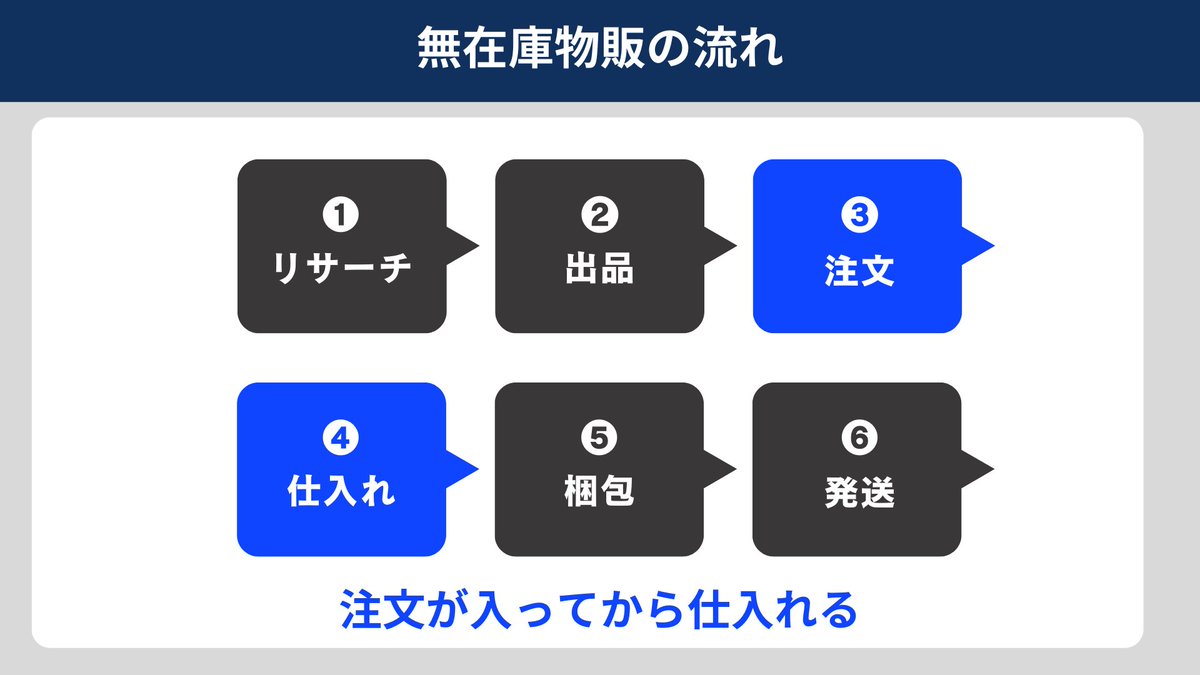 無在庫物販の流れ

❶
リサーチ

❷
出品

❸
注文

❹
仕入れ

❺
梱包

❻
発送

注文が入ってから仕入れる